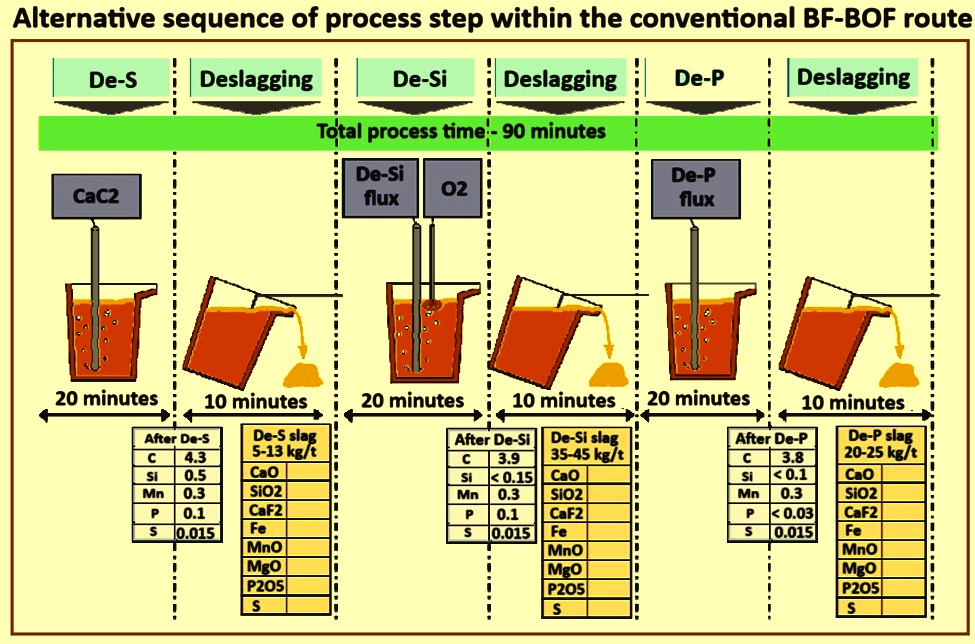 Alternative sequence of process step within the conventional BF-BOF route

De-S
Deslagging
De-Si
Deslagging
De-P
Deslagging

Total process time - 90 minutes

CaC2

De-Si flux
O2

De-P flux

20 minutes
10 minutes
20 minutes
10 minutes
20 minutes
10 minutes

| After | De-S |
|---|---|
| C | 4.3 |
| Si | 0.5 |
| Mn | 0.3 |
| P | 0.1 |
| S | 0.015 |

| De-S slag 5-13 kg/t | |
|---|---|
| CaO | |
| SiO2 | |
| CaF2 | |
| Fe | |
| MnO | |
| MgO | |
| P2O5 | |
| S | |

| After | De-Si |
|---|---|
| C | 3.9 |
| Si | < 0.15 |
| Mn | 0.3 |
| P | 0.1 |
| S | 0.015 |

| De-Si slag 35-45 kg/t | |
|---|---|
| CaO | |
| SiO2 | |
| CaF2 | |
| Fe | |
| MnO | |
| MgO | |
| P2O5 | |
| S | |

| After | De-P |
|---|---|
| C | 3.8 |
| Si | < 0.1 |
| Mn | 0.3 |
| P | < 0.03 |
| S | 0.015 |

| De-P slag 20-25 kg/t | |
|---|---|
| CaO | |
| SiO2 | |
| CaF2 | |
| Fe | |
| MnO | |
| MgO | |
| P2O5 | |
| S | |